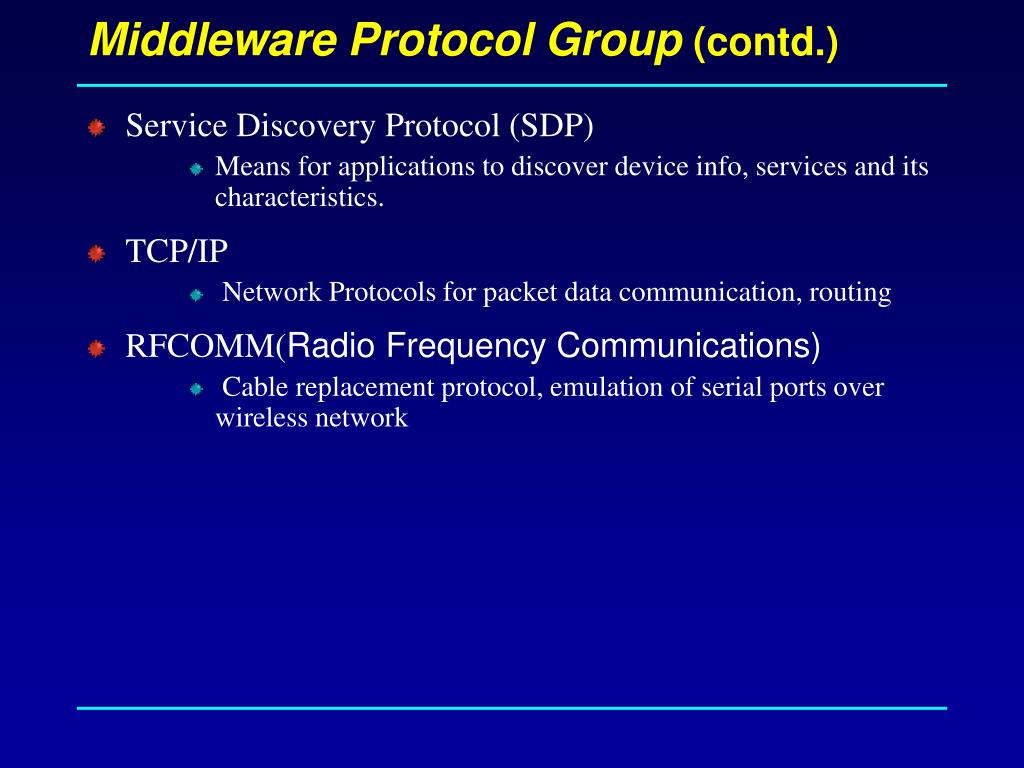 Middleware Protocol Group (contd.)

Service Discovery Protocol (SDP)

Means for applications to discover device info, services and its characteristics.

TCP/IP

Network Protocols for packet data communication, routing

RFCOMM(Radio Frequency Communications)

Cable replacement protocol, emulation of serial ports over wireless network